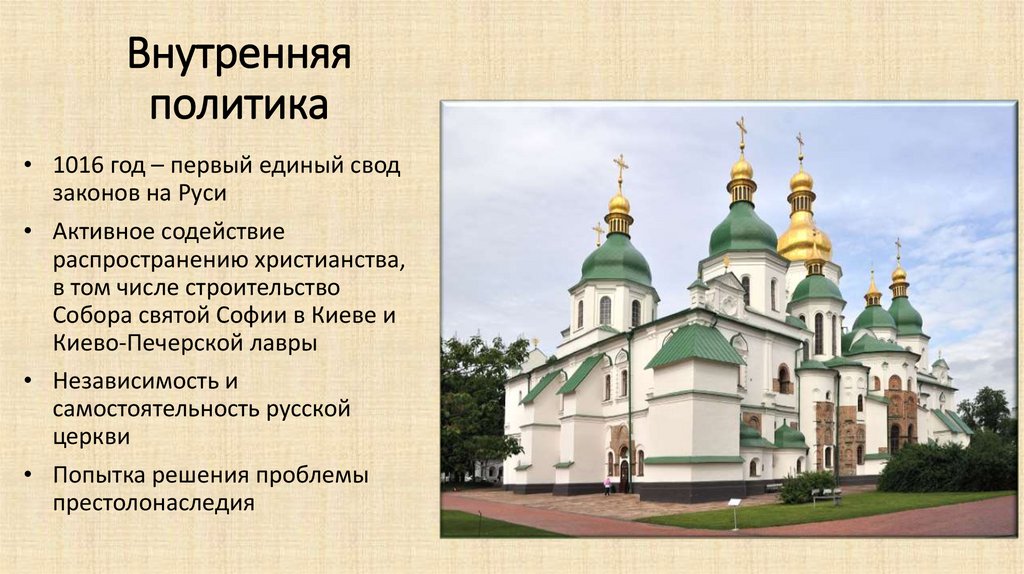 Внутренняя политика

• 1016 год – первый единый свод законов на Руси
• Активное содействие распространению христианства, в том числе строительство Собора святой Софии в Киеве и Киево-Печерской лавры
• Независимость и самостоятельность русской церкви
• Попытка решения проблемы престолонаследия